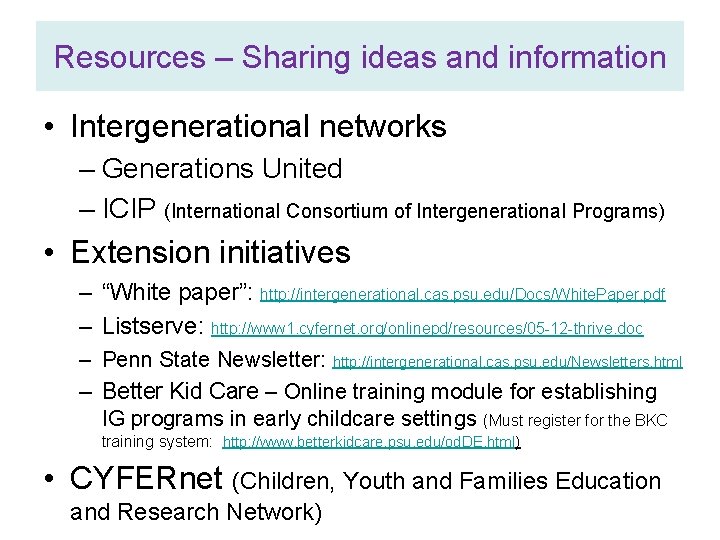 Resources – Sharing ideas and information

• Intergenerational networks

– Generations United

– ICIP (International Consortium of Intergenerational Programs)

• Extension initiatives

– “White paper”: http://intergenerational.cas.psu.edu/Docs/WhitePaper.pdf

– Listserve: http://www1.cyfernet.org/onlinepd/resources/05-12-thrive.doc

– Penn State Newsletter: http://intergenerational.cas.psu.edu/Newsletters.html

– Better Kid Care – Online training module for establishing IG programs in early childcare settings (Must register for the BKC training system: http://www.betterkidcare.psu.edu/odDE.html)

• CYFERnet (Children, Youth and Families Education and Research Network)